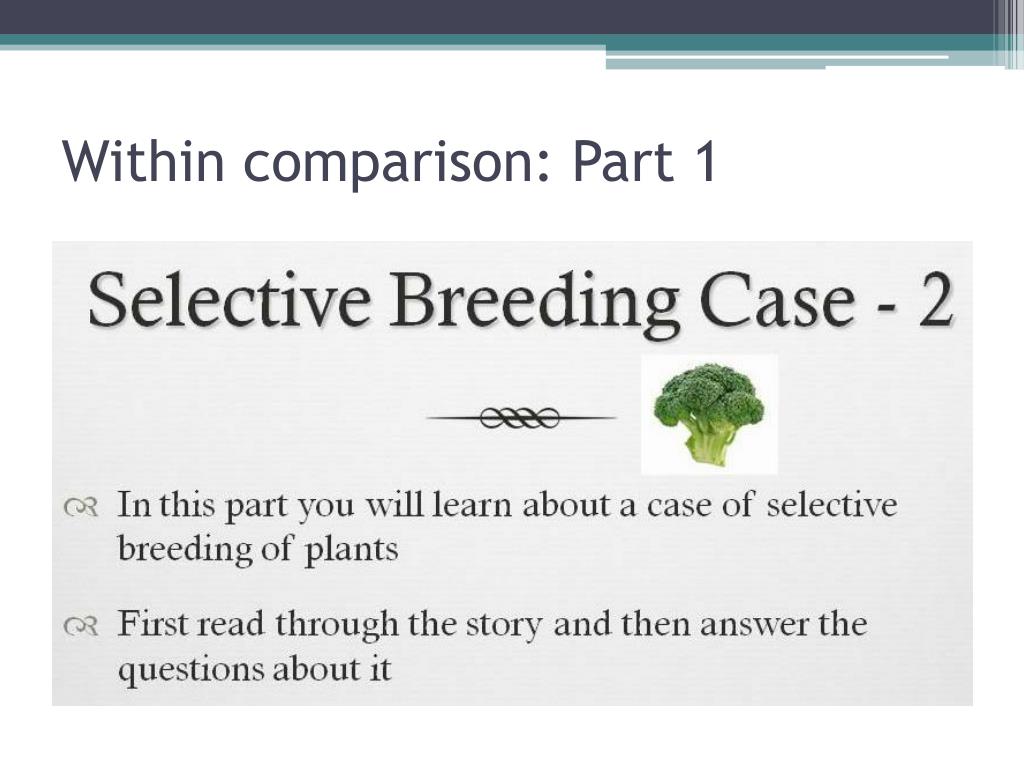 Within comparison: Part 1

Selective Breeding Case - 2

In this part you will learn about a case of selective breeding of plants

First read through the story and then answer the questions about it